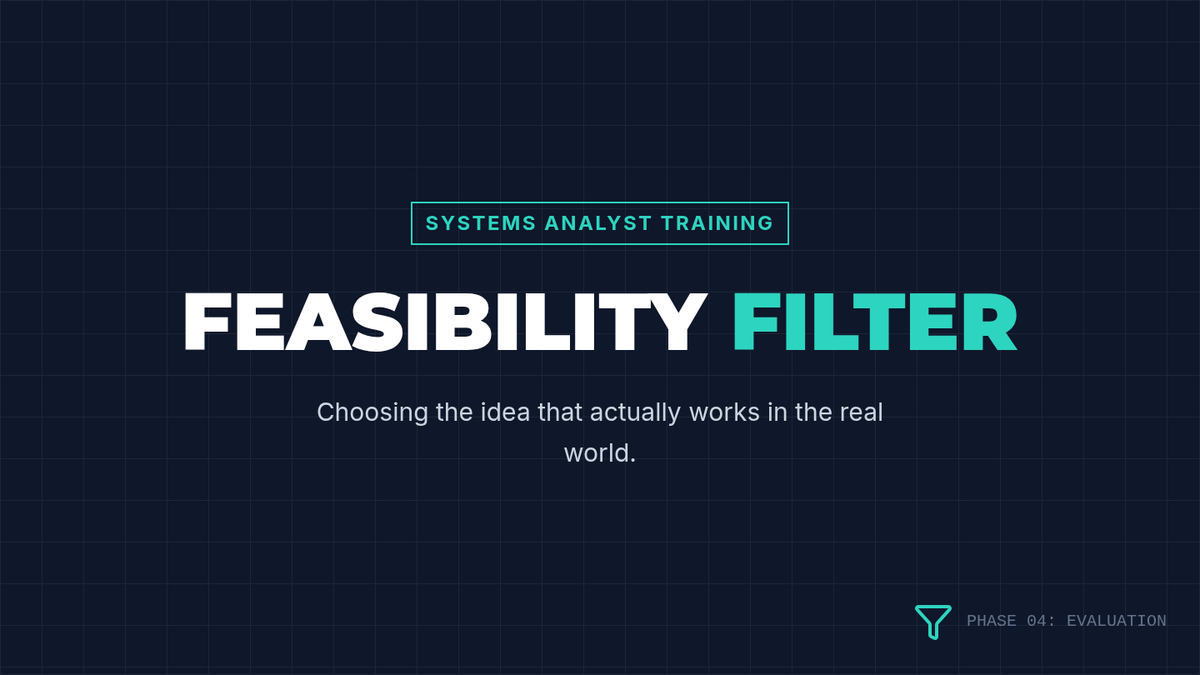 SYSTEMS ANALYST TRAINING

FEASIBILITY FILTER

Choosing the idea that actually works in the real world.

PHASE 04: EVALUATION